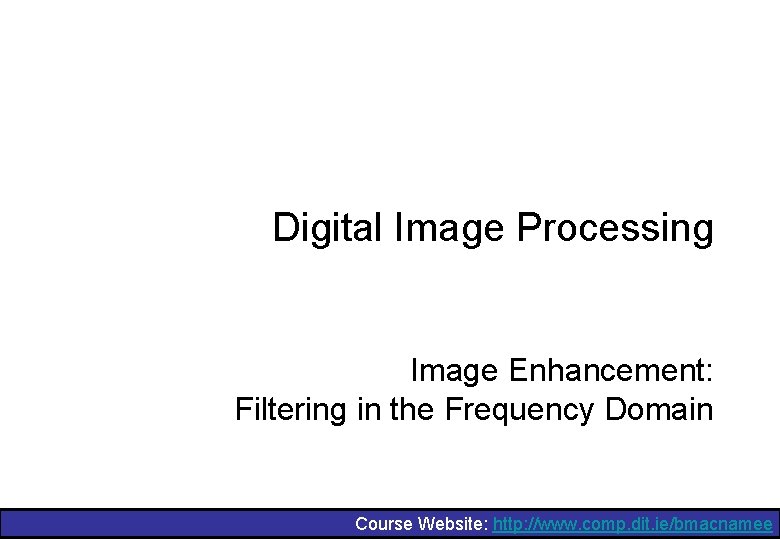 Digital Image Processing

Image Enhancement:
Filtering in the Frequency Domain

Course Website: http://www.comp.dit.ie/bmacnamee